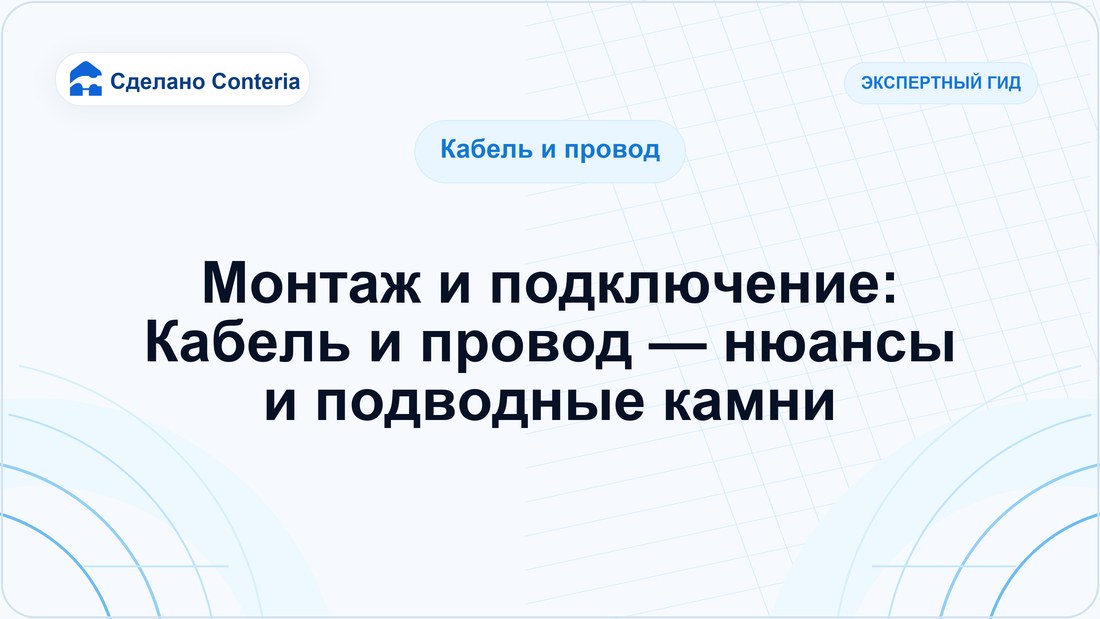 Сделано Conteria

ЭКСПЕРТНЫЙ ГИД

Кабель и провод

Монтаж и подключение: Кабель и провод — нюансы и подводные камни